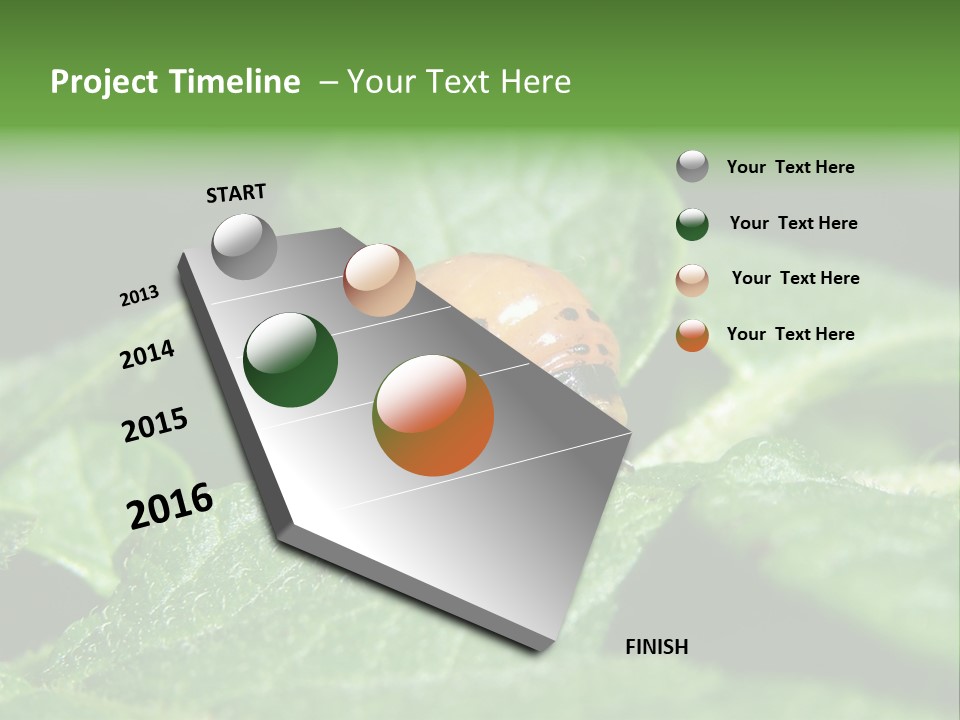 Project Timeline – Your Text Here

START

2013

2014

2015

2016

FINISH

Your Text Here

Your Text Here

Your Text Here

Your Text Here